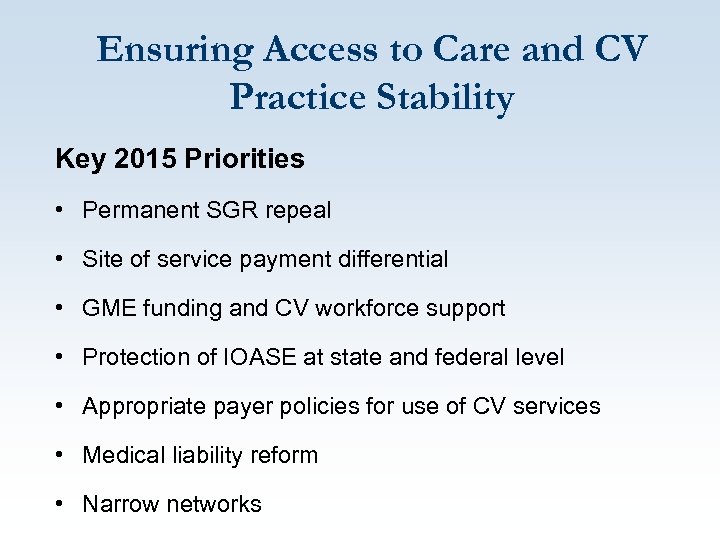 Ensuring Access to Care and CV Practice Stability

Key 2015 Priorities

• Permanent SGR repeal

• Site of service payment differential

• GME funding and CV workforce support

• Protection of IOASE at state and federal level

• Appropriate payer policies for use of CV services

• Medical liability reform

• Narrow networks